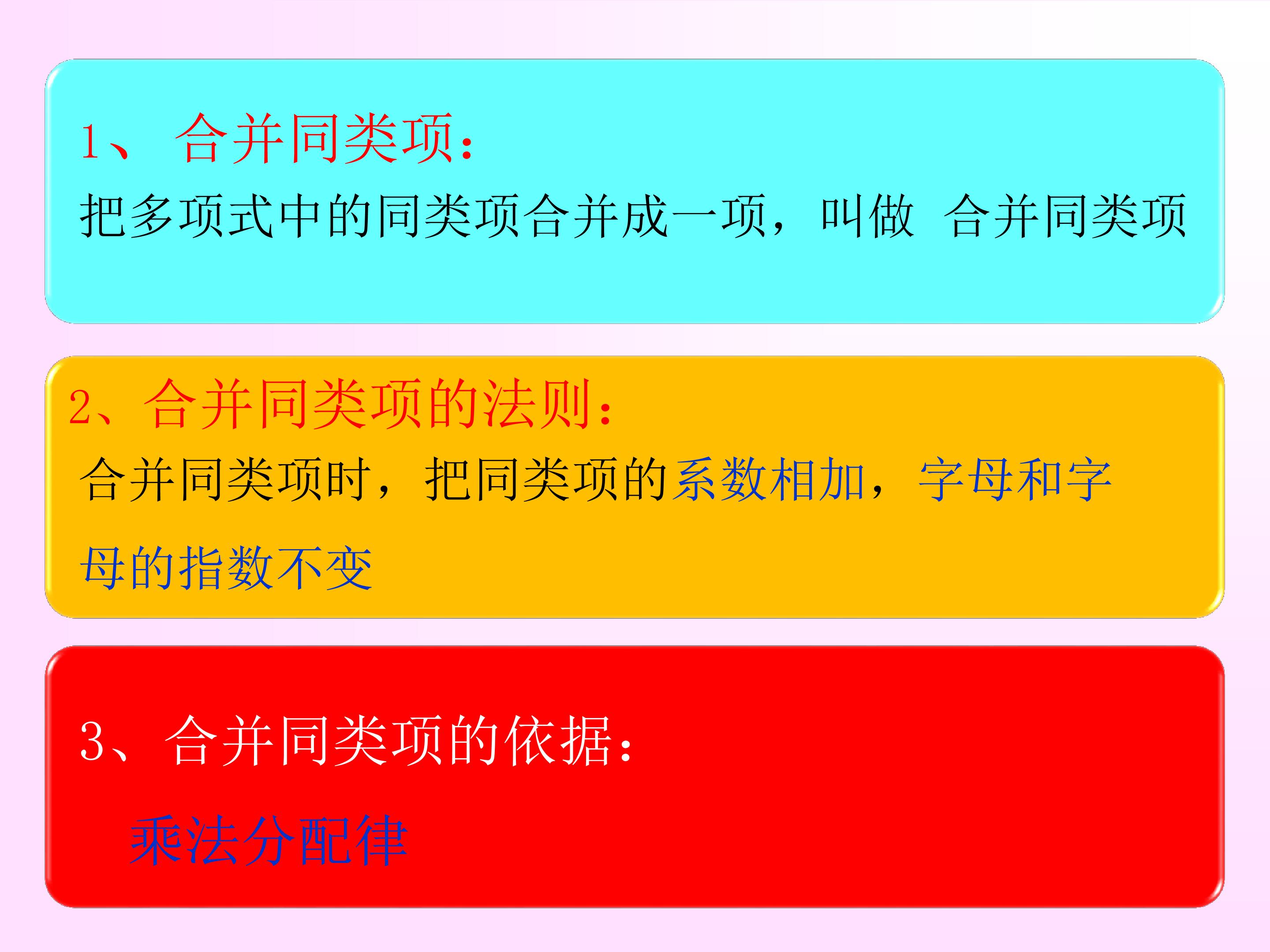 1、 合并同类项：

把多项式中的同类项合并成一项，叫做 合并同类项

2、合并同类项的法则：

合并同类项时，把同类项的系数相加，字母和字母的指数不变

3、合并同类项的依据：

乘法分配律